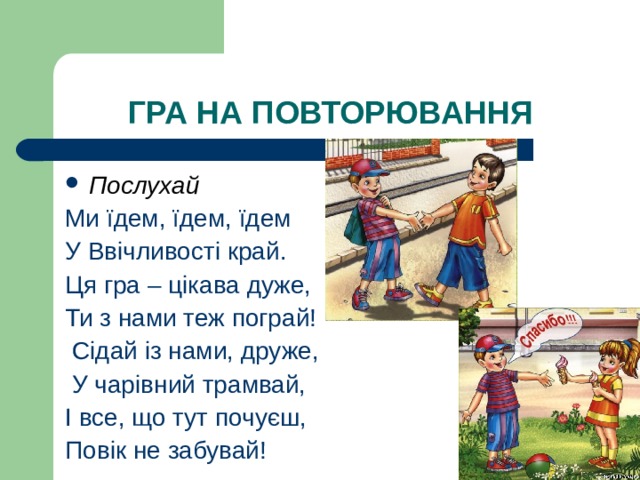 ГРА НА ПОВТОРЮВАННЯ

• Послухай

Ми їдем, їдем, їдем
У Ввічливості край.
Ця гра – цікава дуже,
Ти з нами теж пограй!
Сідай із нами, друже,
У чарівний трамвай,
І все, що тут почуєш,
Повік не забувай!

Спасибо!!!